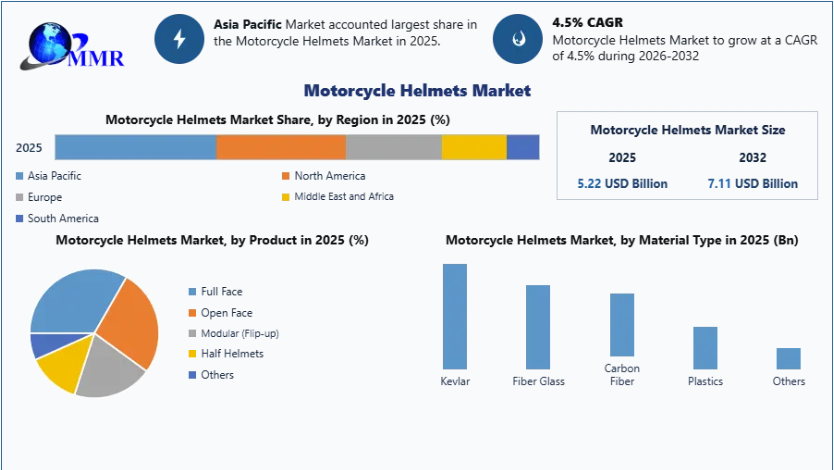 MMR

Asia Pacific Market accounted largest share in the Motorcycle Helmets Market in 2025.

4.5% CAGR
Motorcycle Helmets Market to grow at a CAGR of 4.5% during 2026-2032

Motorcycle Helmets Market

Motorcycle Helmets Market Share, by Region in 2025 (%)

2025

Asia Pacific
North America
Europe
Middle East and Africa
South America

Motorcycle Helmets Market Size

| 2025 | 2032 |
|---|---|
| 5.22 USD Billion | 7.11 USD Billion |

Motorcycle Helmets Market, by Product in 2025 (%)

Full Face
Open Face
Modular (Flip-up)
Half Helmets
Others

Motorcycle Helmets Market, by Material Type in 2025 (Bn)

Kevlar
Fiber Glass
Carbon Fiber
Plastics
Others